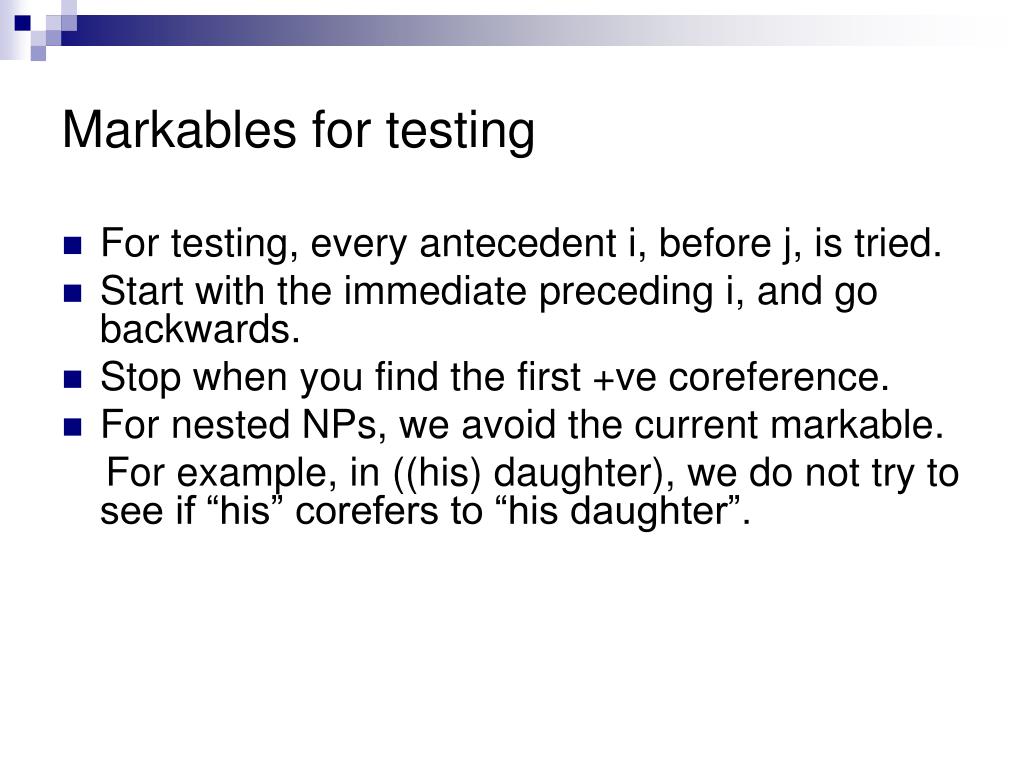 Markables for testing

For testing, every antecedent i, before j, is tried.
Start with the immediate preceding i, and go backwards.
Stop when you find the first +ve coreference.
For nested NPs, we avoid the current markable.
For example, in ((his) daughter), we do not try to see if “his” corefers to “his daughter”.